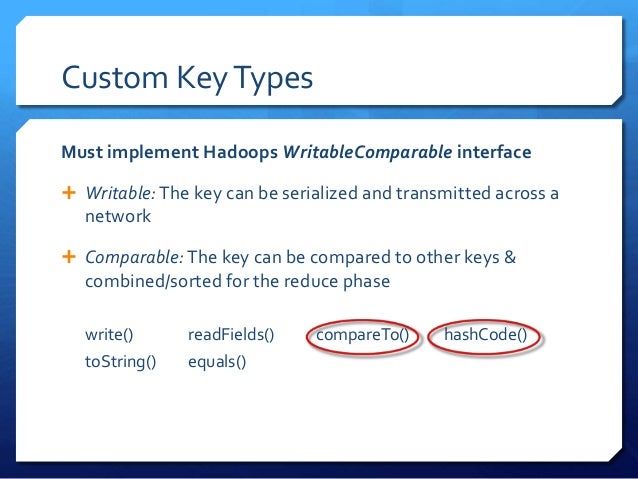 Custom Key Types

Must implement Hadoops WritableComparable interface

+ Writable: The key can be serialized and transmitted across a network

+ Comparable: The key can be compared to other keys & combined/sorted for the reduce phase

write() readFields() compareTo() hashCode()
toString() equals()